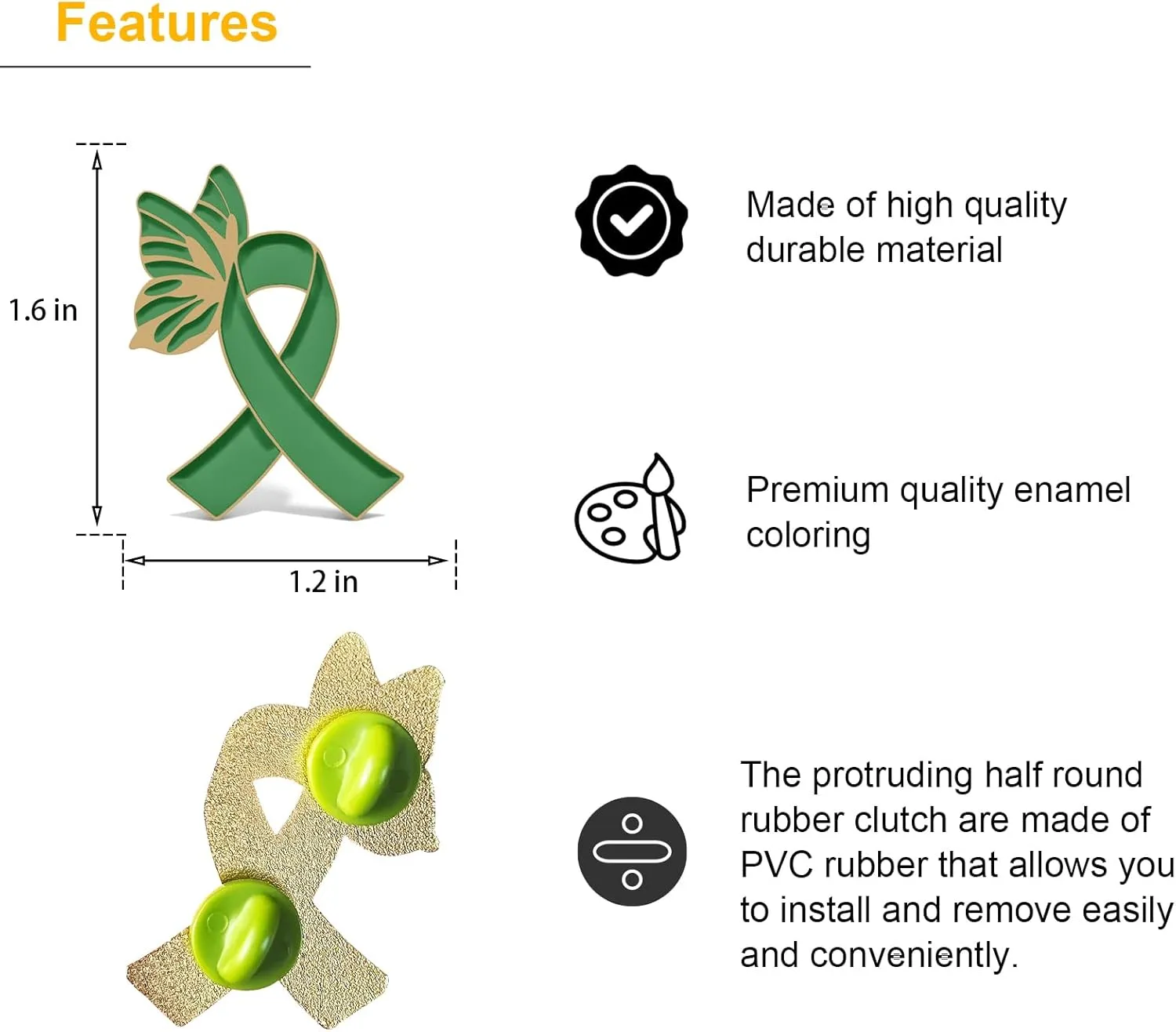 Features

1.6 in

1.2 in

Made of high quality durable material

Premium quality enamel coloring

The protruding half round rubber clutch are made of PVC rubber that allows you to install and remove easily and conveniently.